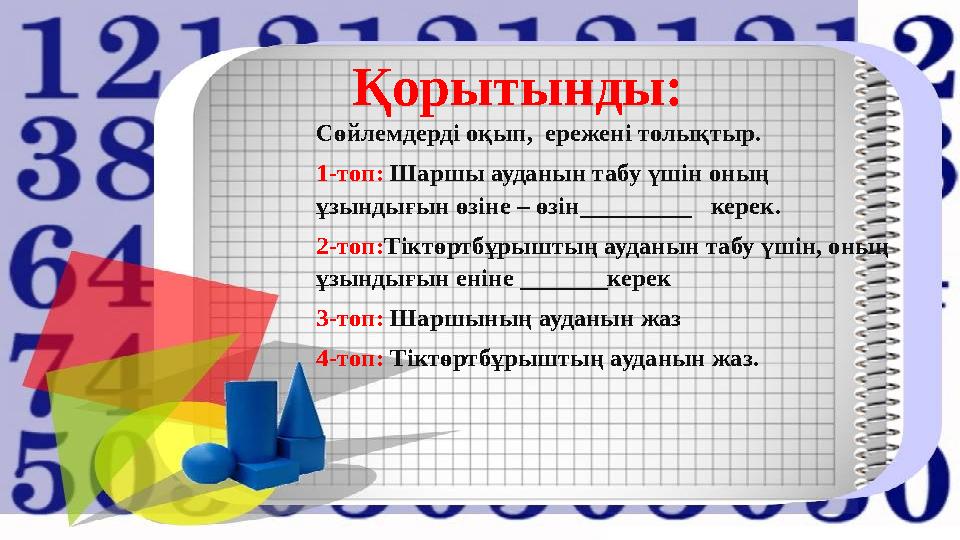 Қорытынды:

Сөйлемдерді оқып, ережені толықтыр.

1-топ: Шаршы ауданын табу үшін оның ұзындығын өзіне – өзін_________ керек.

2-топ:Тіктөртбұрыштың ауданын табу үшін, оның ұзындығын еніне _______керек

3-топ: Шаршының ауданын жаз

4-топ: Тіктөртбұрыштың ауданын жаз.